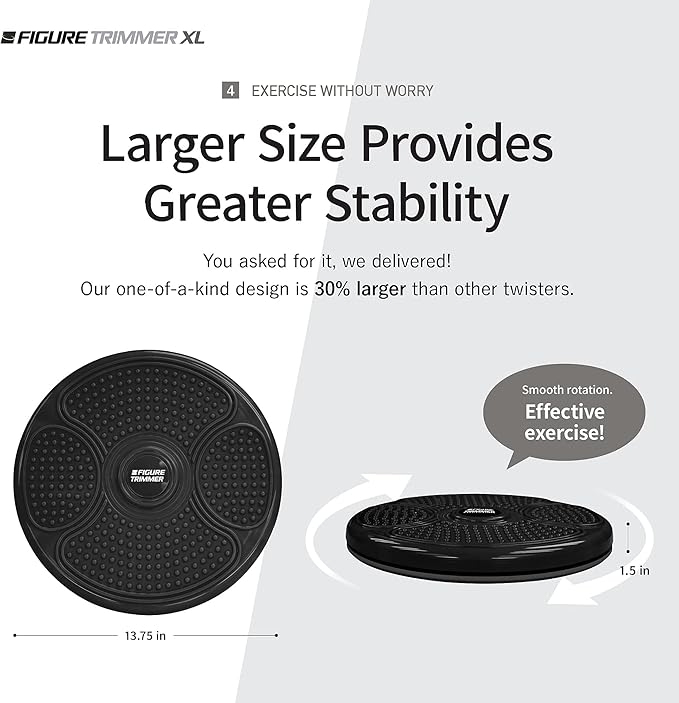 FIGURE TRIMMER XL

4 EXERCISE WITHOUT WORRY

Larger Size Provides Greater Stability

You asked for it, we delivered!
Our one-of-a-kind design is 30% larger than other twisters.

FIGURE TRIMMER

Smooth rotation.
Effective exercise!

FIGURE TRIMMER

1.5 in

13.75 in